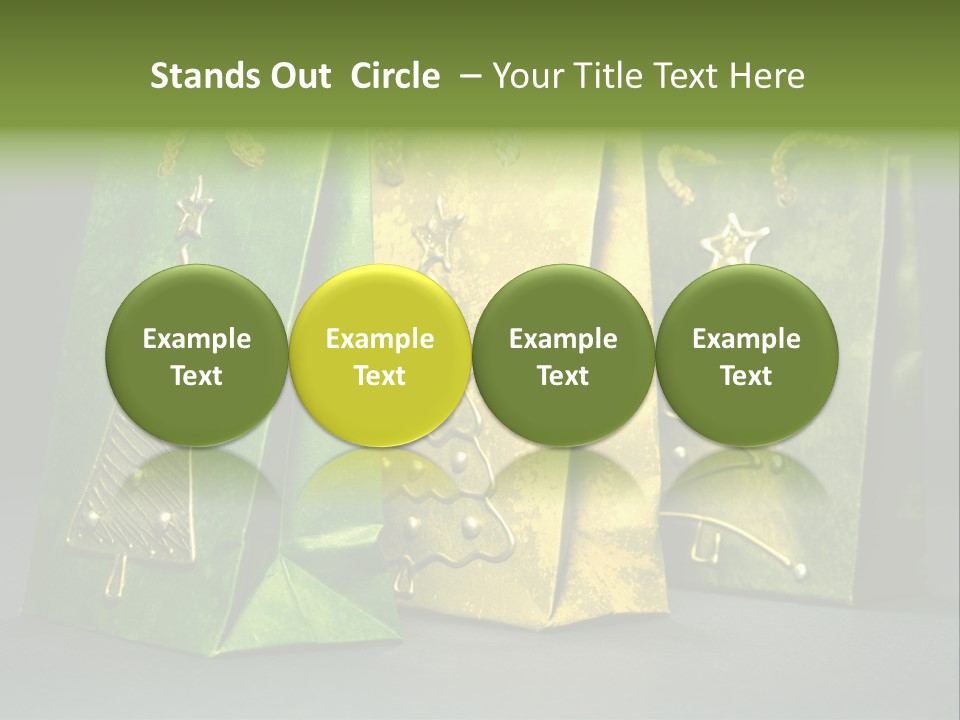 Stands Out Circle – Your Title Text Here

Example Text

Example Text

Example Text

Example Text